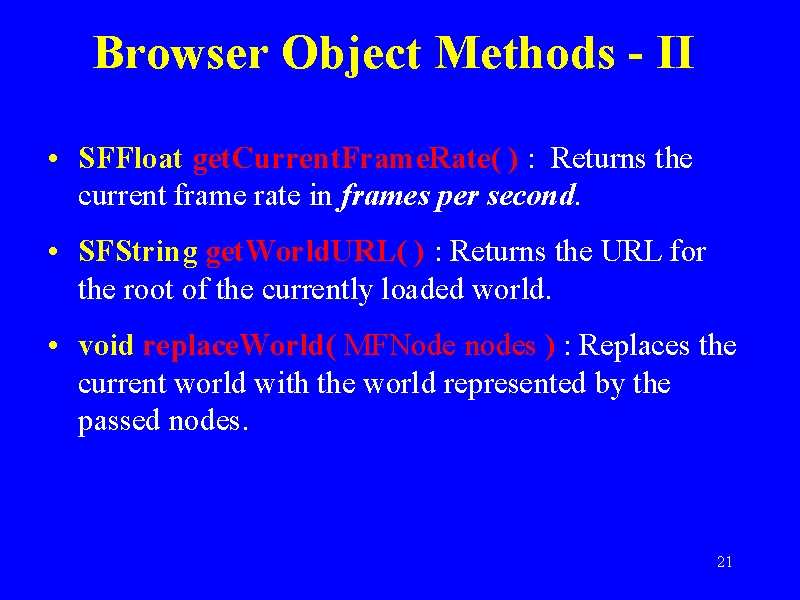 Browser Object Methods - II

• SFFloat getCurrentFrameRate( ) : Returns the current frame rate in frames per second.

• SFString getWorldURL( ) : Returns the URL for the root of the currently loaded world.

• void replaceWorld( MFNode nodes ) : Replaces the current world with the world represented by the passed nodes.

21